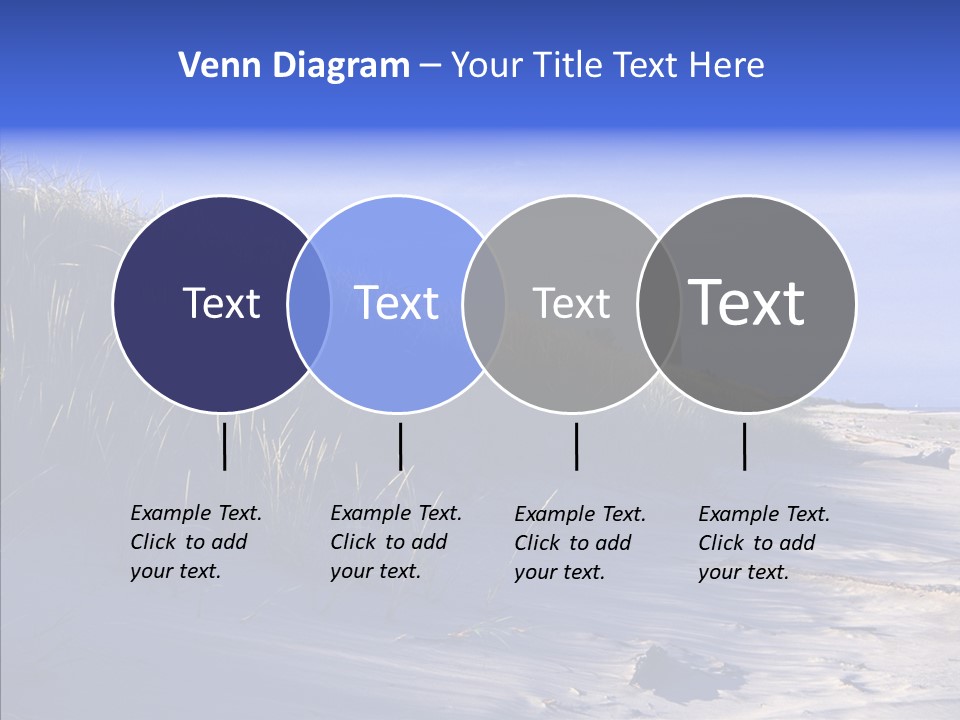 Venn Diagram – Your Title Text Here

Text

Text

Text

Text

Example Text. Click to add your text.

Example Text. Click to add your text.

Example Text. Click to add your text.

Example Text. Click to add your text.